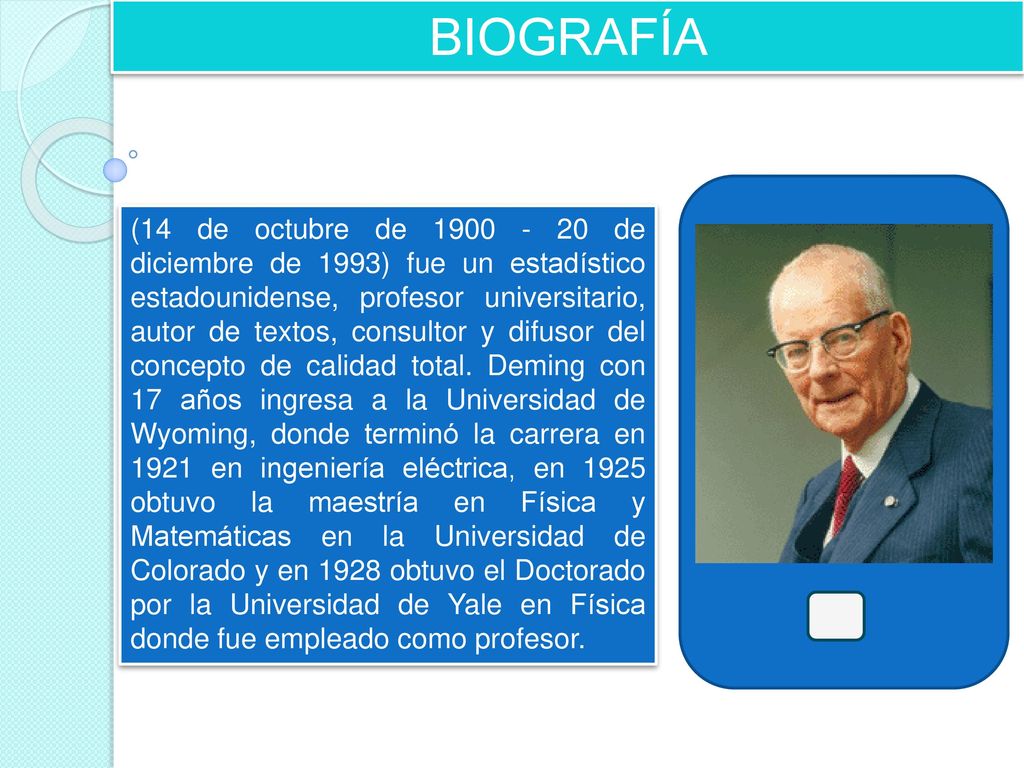 BIOGRAFÍA

(14 de octubre de 1900 - 20 de diciembre de 1993) fue un estadístico estadounidense, profesor universitario, autor de textos, consultor y difusor del concepto de calidad total. Deming con 17 años ingresa a la Universidad de Wyoming, donde terminó la carrera en 1921 en ingeniería eléctrica, en 1925 obtuvo la maestría en Física y Matemáticas en la Universidad de Colorado y en 1928 obtuvo el Doctorado por la Universidad de Yale en Física donde fue empleado como profesor.